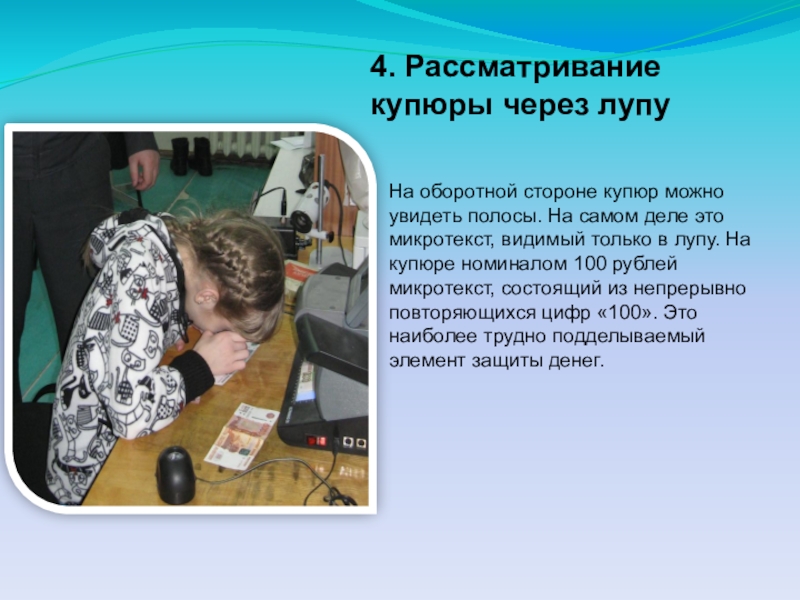 4. Рассматривание купюры через лупу

На оборотной стороне купюр можно увидеть полосы. На самом деле это микротекст, видимый только в лупу. На купюре номиналом 100 рублей микротекст, состоящий из непрерывно повторяющихся цифр «100». Это наиболее трудно подделываемый элемент защиты денег.